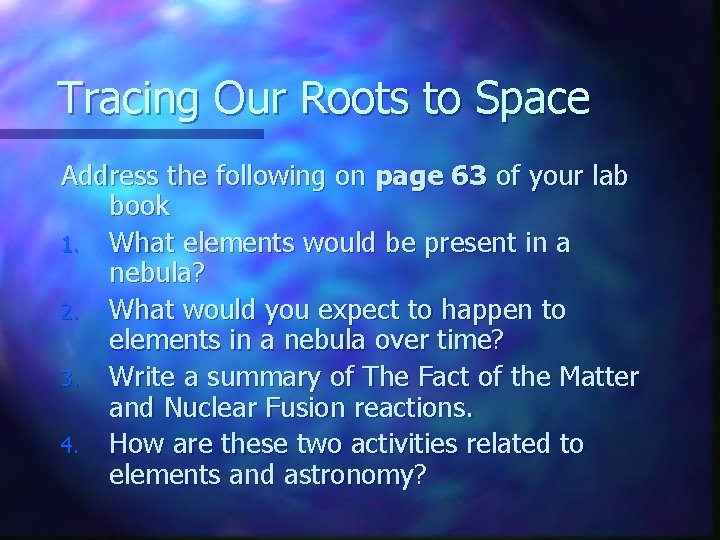 Tracing Our Roots to Space

Address the following on page 63 of your lab book

1. What elements would be present in a nebula?
2. What would you expect to happen to elements in a nebula over time?
3. Write a summary of The Fact of the Matter and Nuclear Fusion reactions.
4. How are these two activities related to elements and astronomy?